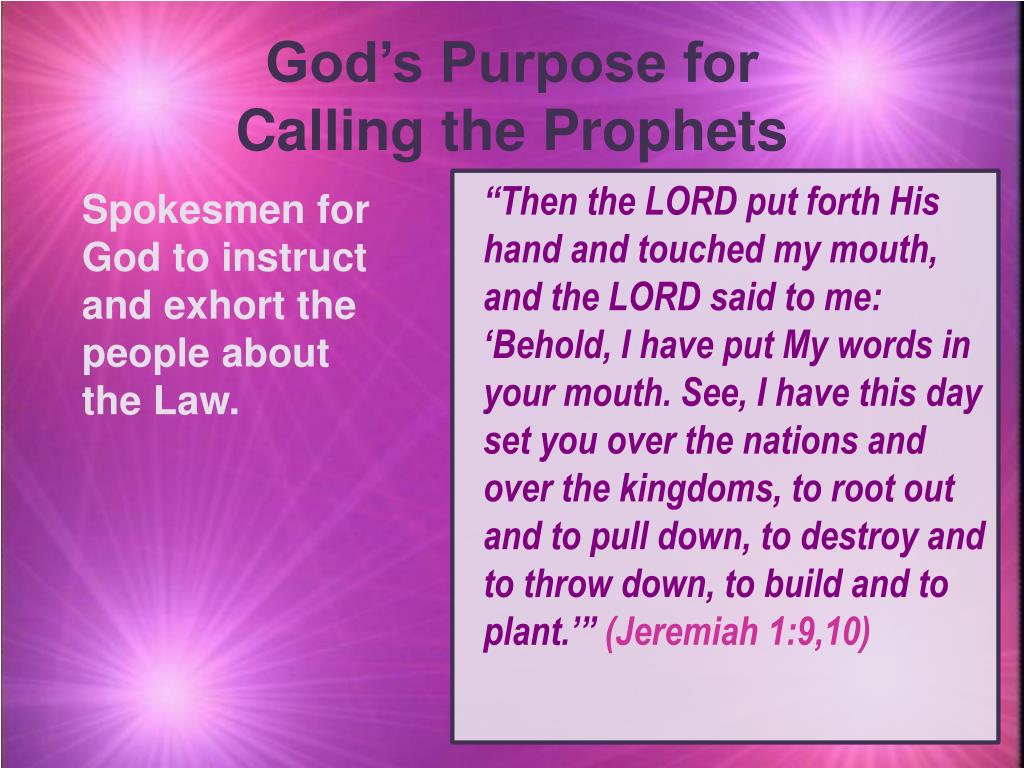 God’s Purpose for Calling the Prophets

Spokesmen for God to instruct and exhort the people about the Law.

“Then the LORD put forth His hand and touched my mouth, and the LORD said to me: ‘Behold, I have put My words in your mouth. See, I have this day set you over the nations and over the kingdoms, to root out and to pull down, to destroy and to throw down, to build and to plant.’” (Jeremiah 1:9,10)